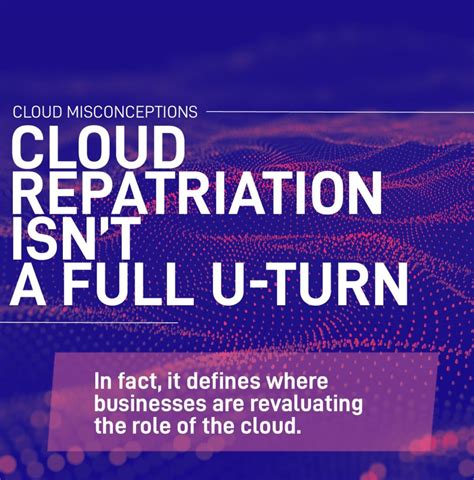 CLOUD MISCONCEPTIONS

CLOUD REPATRIATION ISN'T A FULL U-TURN

In fact, it defines where businesses are revaluating the role of the cloud.